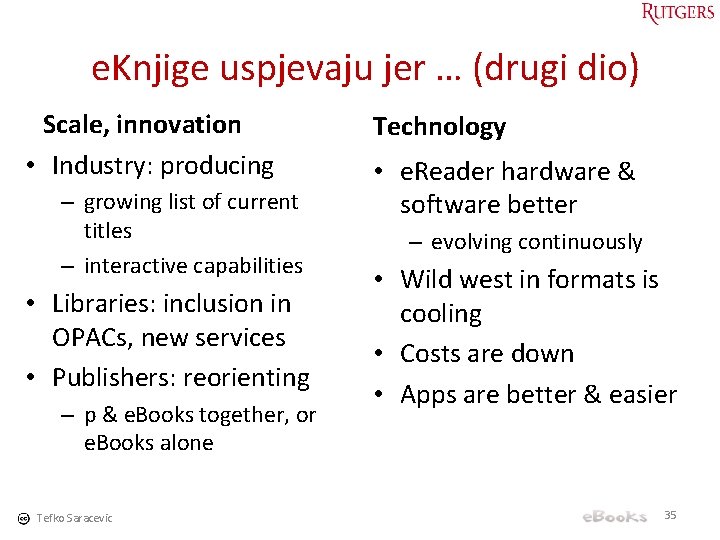 RUTGERS

eKnjige uspjevaju jer … (drugi dio)

Scale, innovation

• Industry: producing
– growing list of current titles
– interactive capabilities
• Libraries: inclusion in OPACs, new services
• Publishers: reorienting
– p & eBooks together, or eBooks alone

Technology

• eReader hardware & software better
– evolving continuously
• Wild west in formats is cooling
• Costs are down
• Apps are better & easier

Tefko Saracevic

eBooks

35